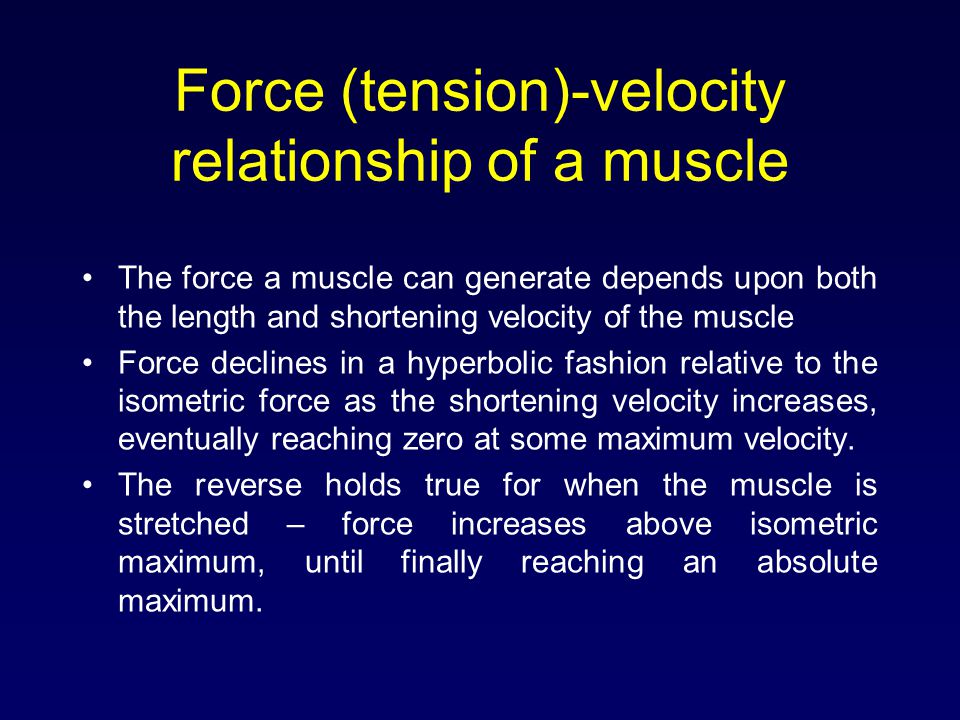 Force (tension)-velocity relationship of a muscle

• The force a muscle can generate depends upon both the length and shortening velocity of the muscle
• Force declines in a hyperbolic fashion relative to the isometric force as the shortening velocity increases, eventually reaching zero at some maximum velocity.
• The reverse holds true for when the muscle is stretched – force increases above isometric maximum, until finally reaching an absolute maximum.